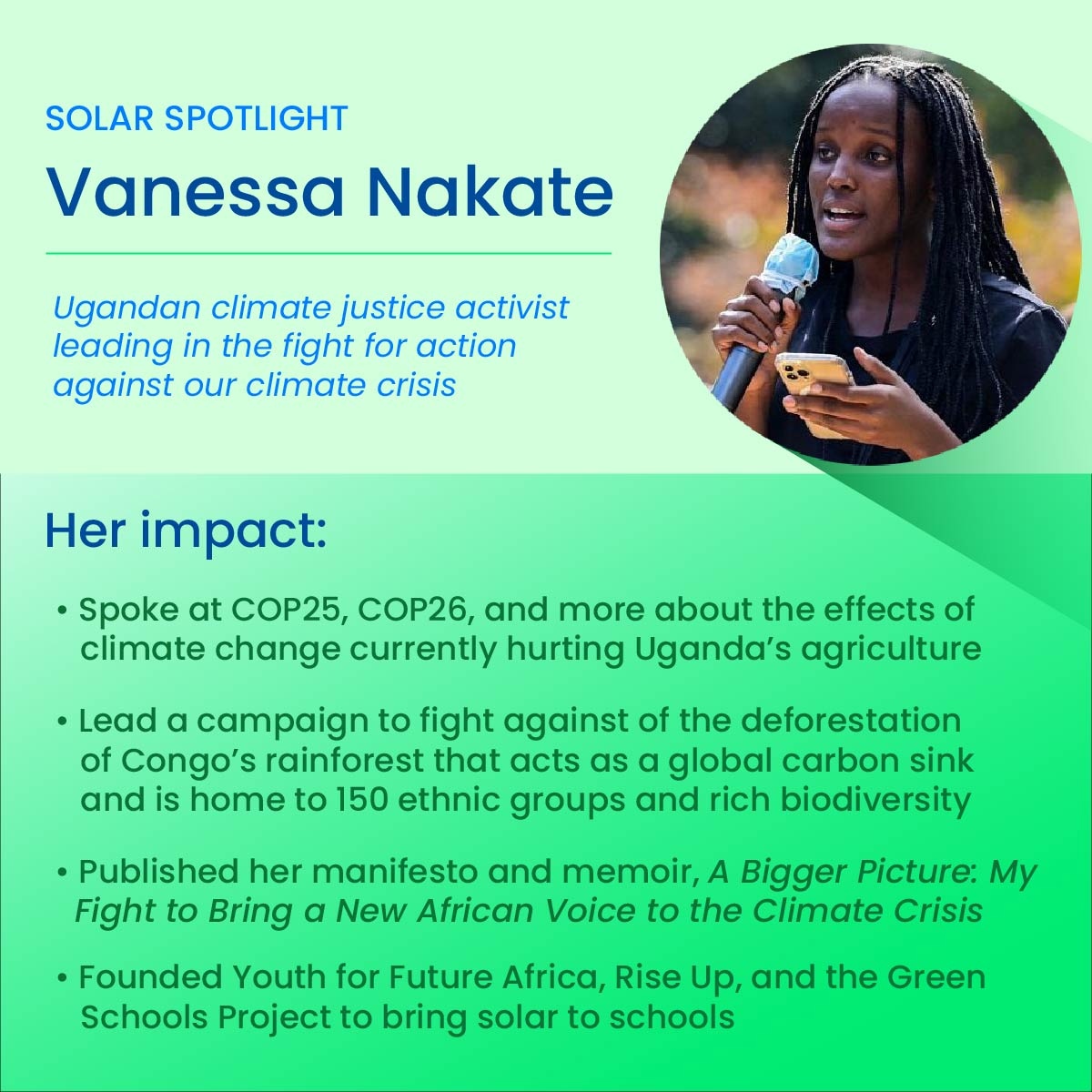 SOLAR SPOTLIGHT

Vanessa Nakate

Ugandan climate justice activist leading in the fight for action against our climate crisis

Her impact:

• Spoke at COP25, COP26, and more about the effects of climate change currently hurting Uganda's agriculture

• Lead a campaign to fight against of the deforestation of Congo's rainforest that acts as a global carbon sink and is home to 150 ethnic groups and rich biodiversity

• Published her manifesto and memoir, A Bigger Picture: My Fight to Bring a New African Voice to the Climate Crisis

• Founded Youth for Future Africa, Rise Up, and the Green Schools Project to bring solar to schools